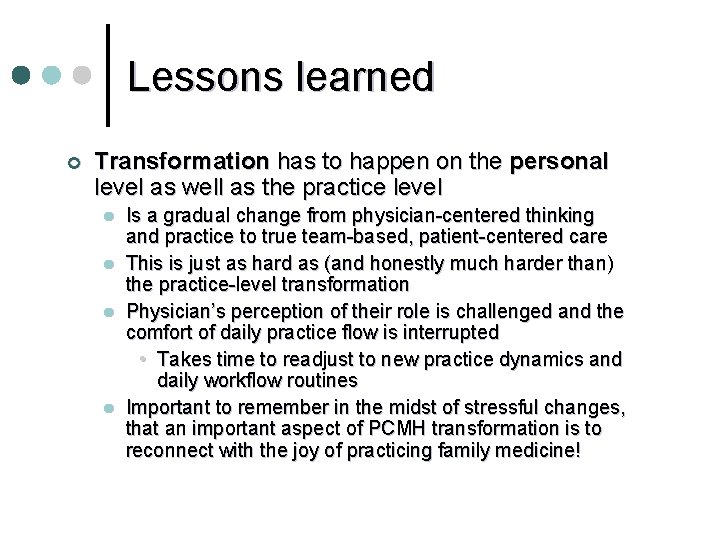 Lessons learned

Transformation has to happen on the personal level as well as the practice level

Is a gradual change from physician-centered thinking and practice to true team-based, patient-centered care

This is just as hard as (and honestly much harder than) the practice-level transformation

Physician's perception of their role is challenged and the comfort of daily practice flow is interrupted

Takes time to readjust to new practice dynamics and daily workflow routines

Important to remember in the midst of stressful changes, that an important aspect of PCMH transformation is to reconnect with the joy of practicing family medicine!